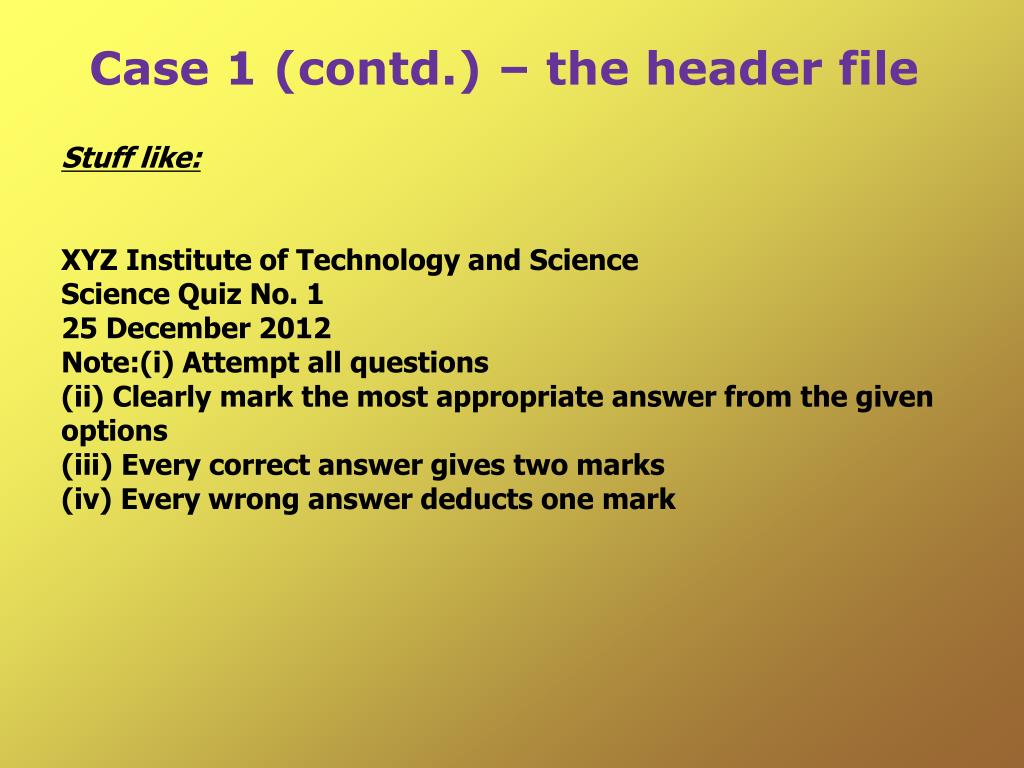 Case 1 (contd.) – the header file

Stuff like:

XYZ Institute of Technology and Science
Science Quiz No. 1
25 December 2012
Note:(i) Attempt all questions
(ii) Clearly mark the most appropriate answer from the given options
(iii) Every correct answer gives two marks
(iv) Every wrong answer deducts one mark